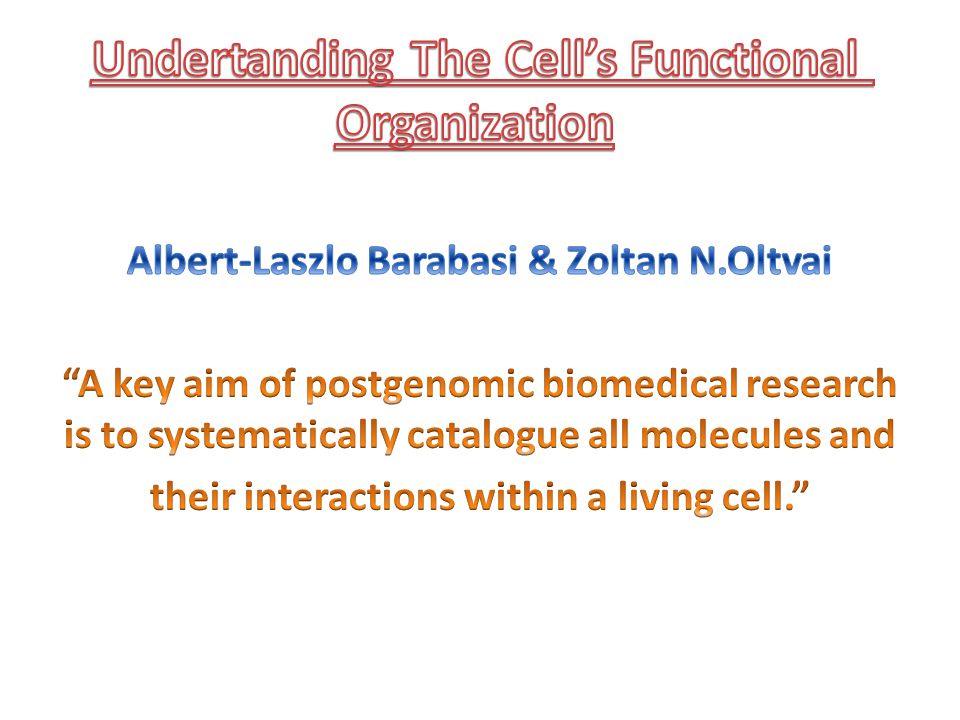 Undertanding The Cell's Functional Organization

Albert-Laszlo Barabasi & Zoltan N.Oltvai

"A key aim of postgenomic biomedical research is to systematically catalogue all molecules and their interactions within a living cell."